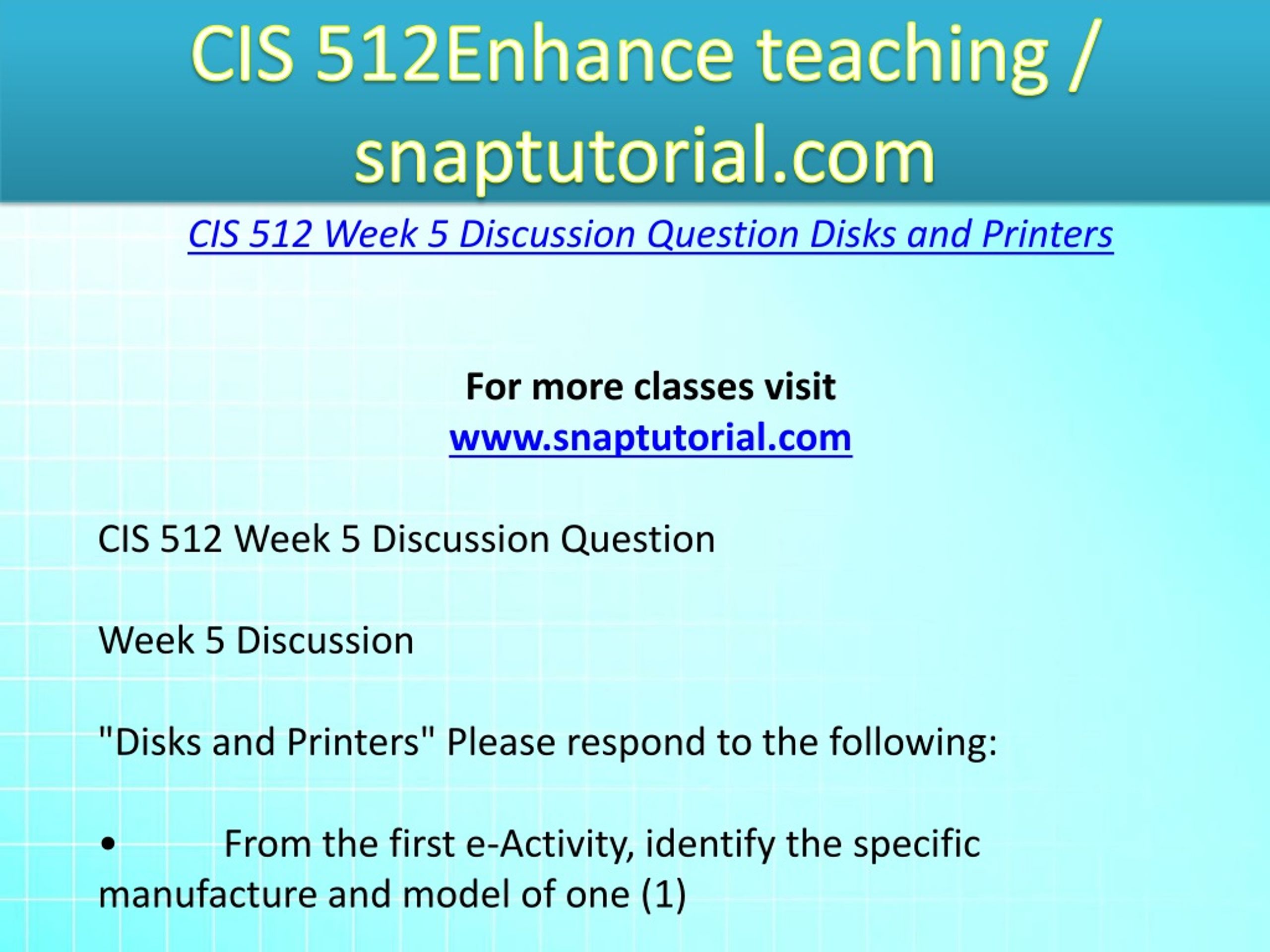 CIS 512Enhance teaching / snaptutorial.com

CIS 512 Week 5 Discussion Question Disks and Printers

For more classes visit
www.snaptutorial.com

CIS 512 Week 5 Discussion Question

Week 5 Discussion

"Disks and Printers" Please respond to the following:

• From the first e-Activity, identify the specific manufacture and model of one (1)